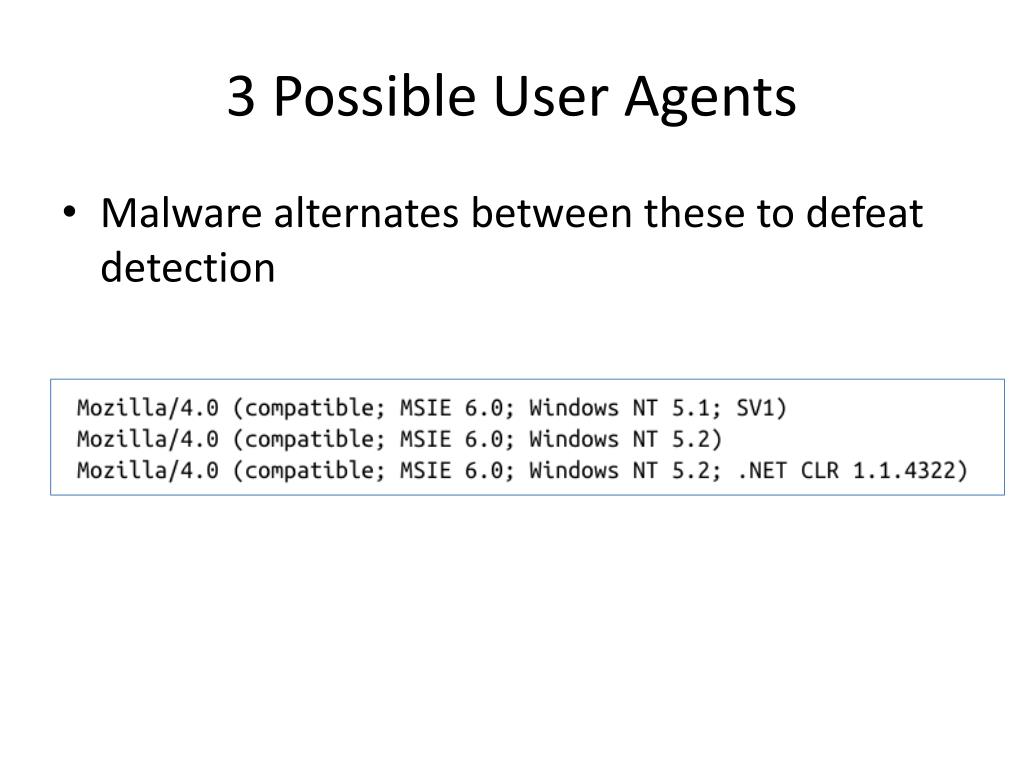 3 Possible User Agents

• Malware alternates between these to defeat detection

Mozilla/4.0 (compatible; MSIE 6.0; Windows NT 5.1; SV1)
Mozilla/4.0 (compatible; MSIE 6.0; Windows NT 5.2)
Mozilla/4.0 (compatible; MSIE 6.0; Windows NT 5.2; .NET CLR 1.1.4322)